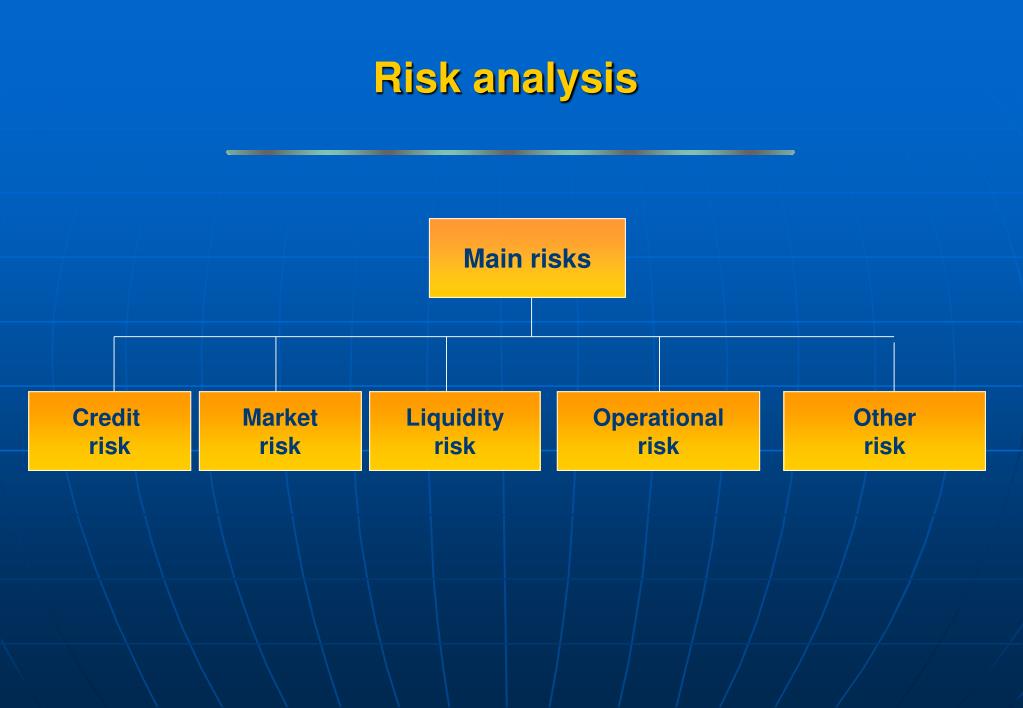 Risk analysis

Main risks

Credit risk

Market risk

Liquidity risk

Operational risk

Other risk